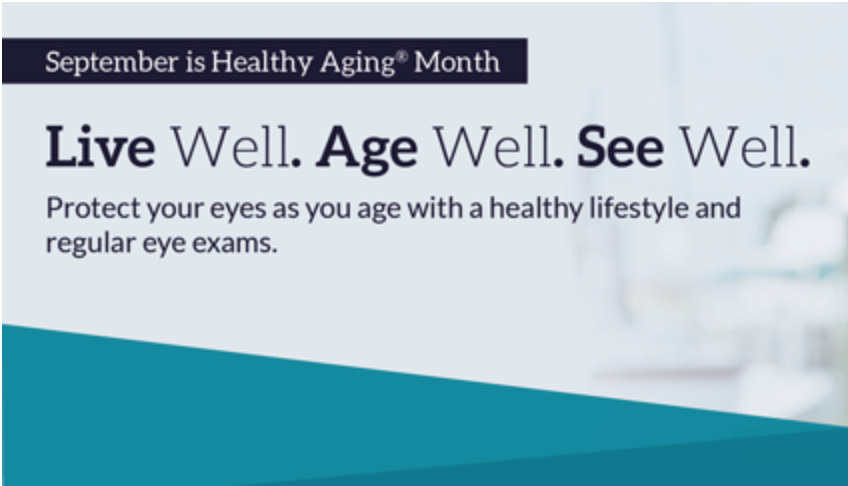 September is Healthy Aging® Month

Live Well. Age Well. See Well.

Protect your eyes as you age with a healthy lifestyle and regular eye exams.